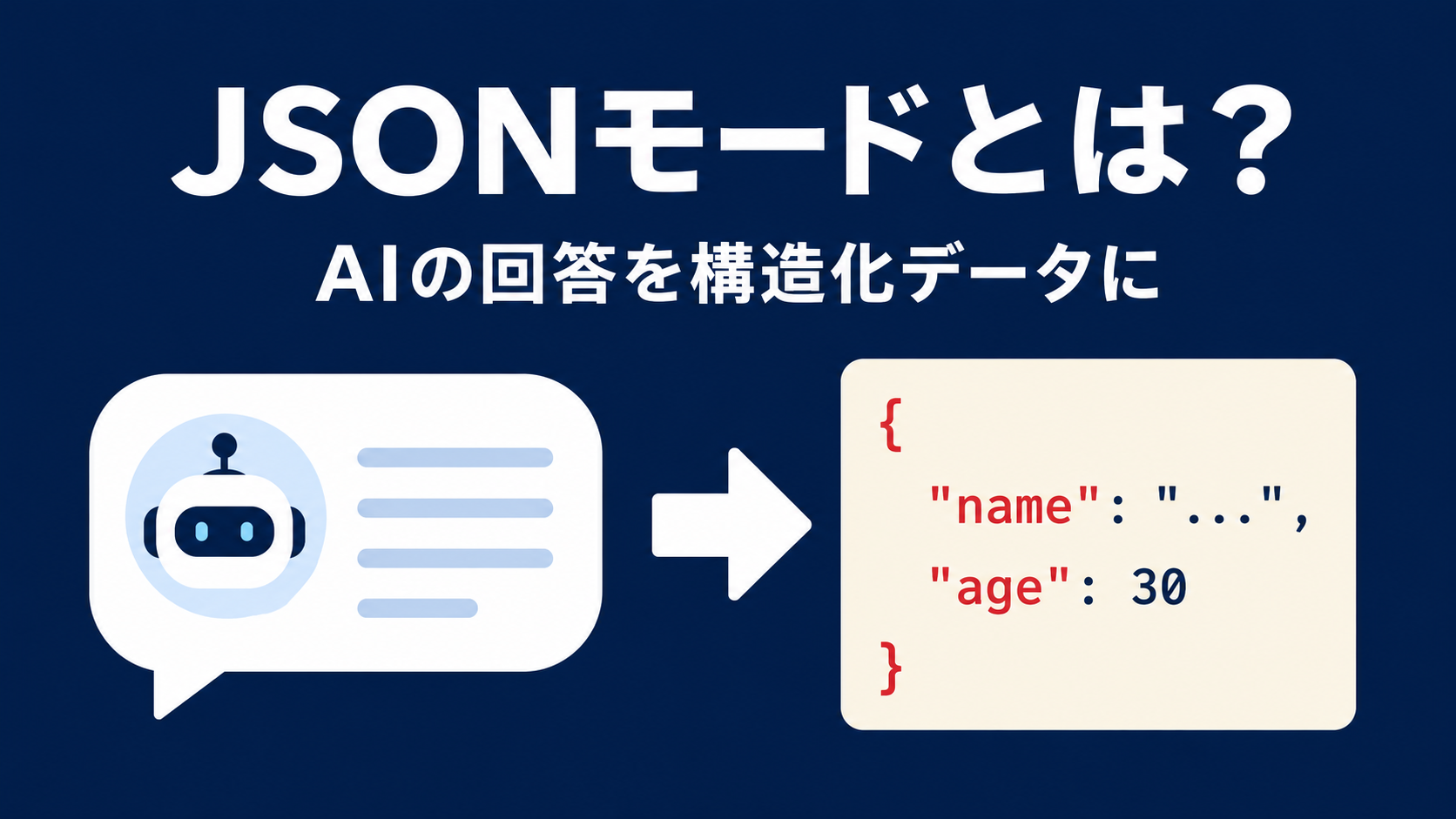 JSONモードとは？

AIの回答を構造化データに

{
"name": "...",
"age": 30
}